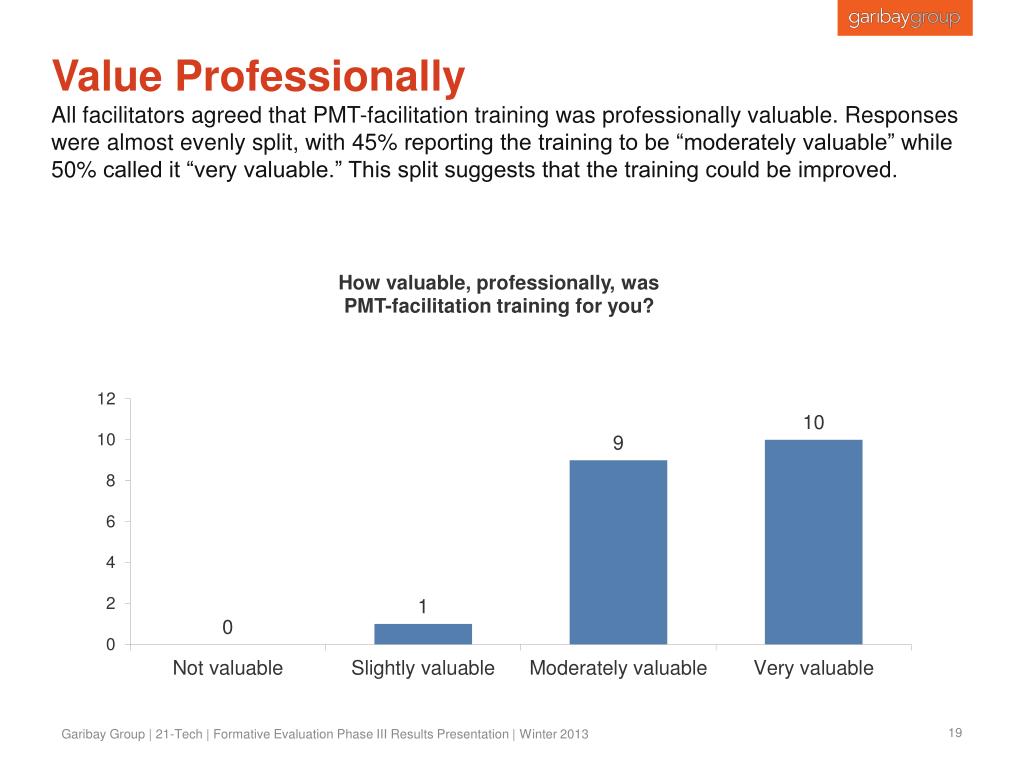 garibaygroup

Value Professionally

All facilitators agreed that PMT-facilitation training was professionally valuable. Responses were almost evenly split, with 45% reporting the training to be “moderately valuable” while 50% called it “very valuable.” This split suggests that the training could be improved.

How valuable, professionally, was PMT-facilitation training for you?

12
10
8
6
4
2
0

0
1
9
10

Not valuable
Slightly valuable
Moderately valuable
Very valuable

Garibay Group | 21-Tech | Formative Evaluation Phase III Results Presentation | Winter 2013

19